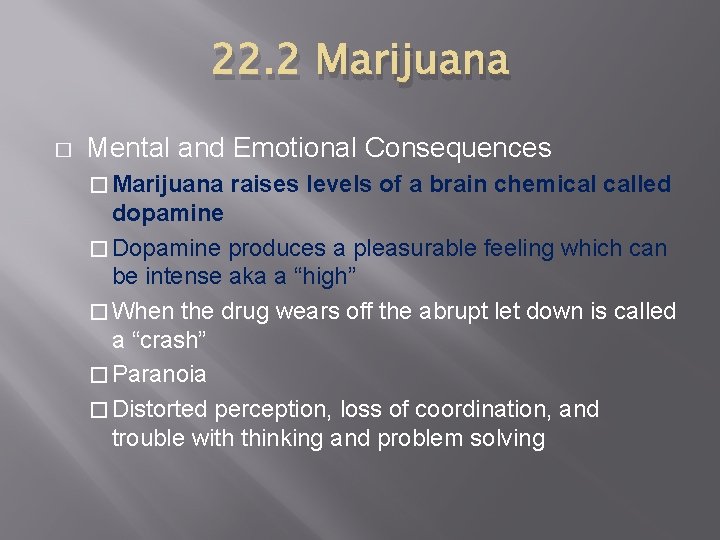 22.2 Marijuana

□ Mental and Emotional Consequences

□ Marijuana raises levels of a brain chemical called dopamine

□ Dopamine produces a pleasurable feeling which can be intense aka a “high”

□ When the drug wears off the abrupt let down is called a “crash”

□ Paranoia

□ Distorted perception, loss of coordination, and trouble with thinking and problem solving